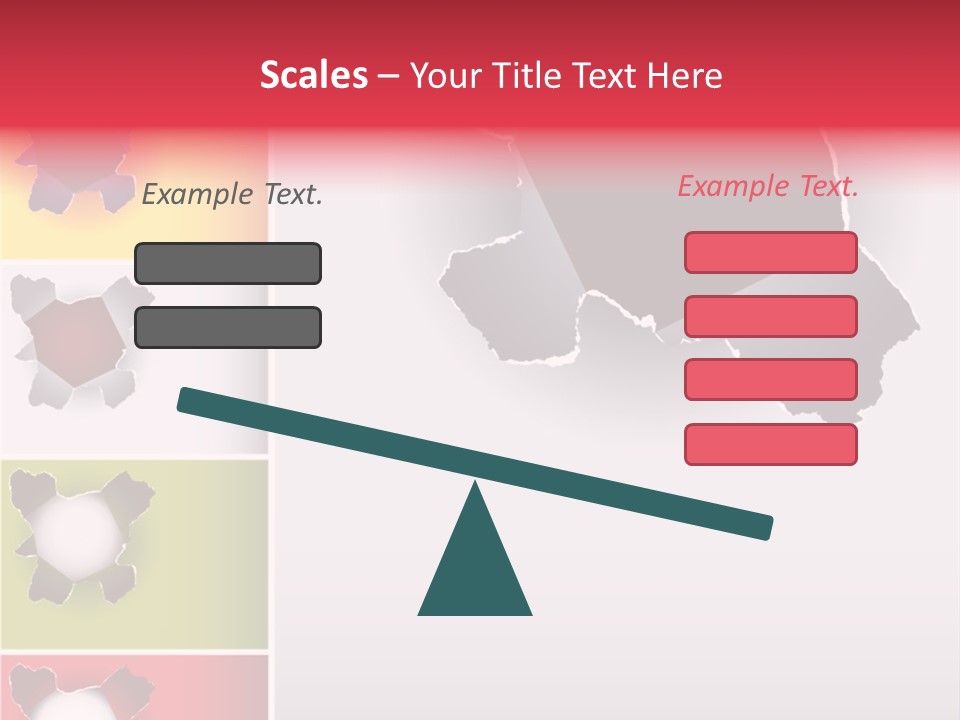 Scales – Your Title Text Here

Example Text.

Example Text.